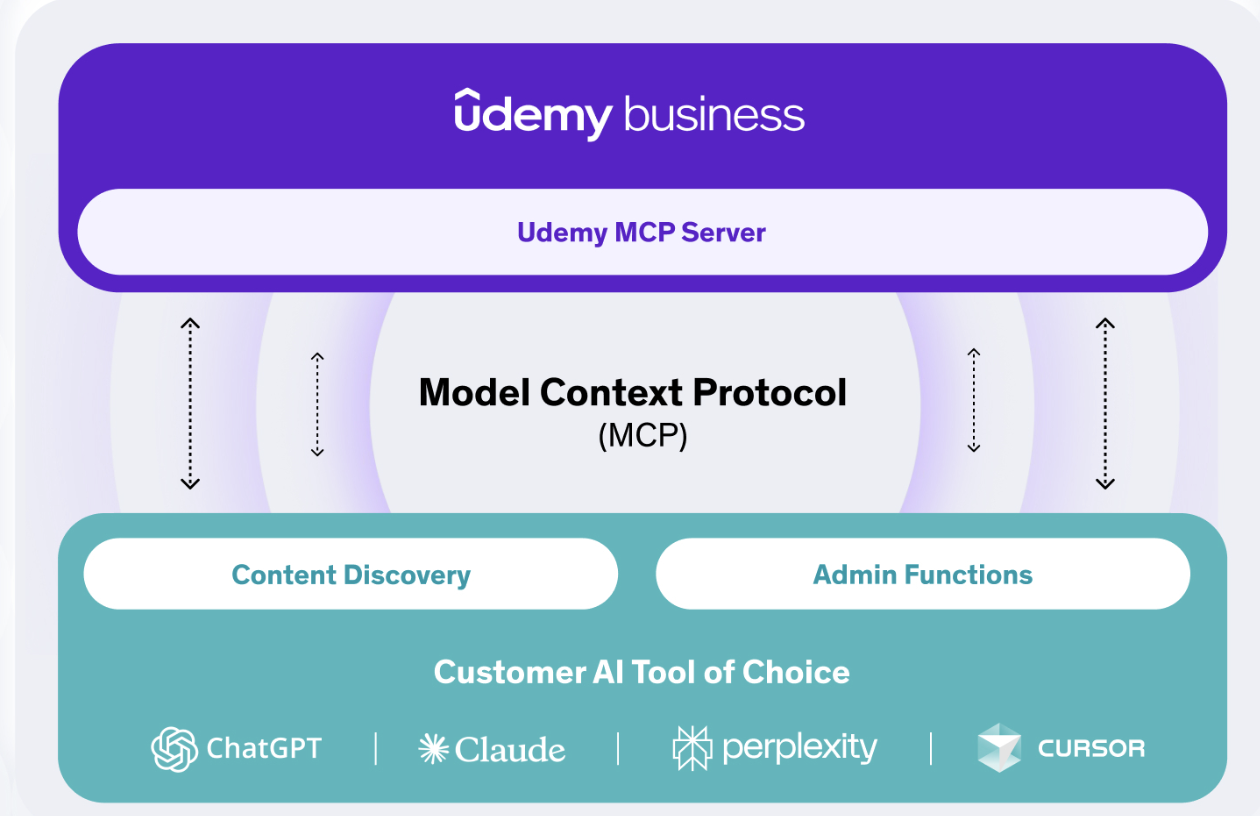 ûdemy business

Udemy MCP Server

Model Context Protocol
(MCP)

Content Discovery

Admin Functions

Customer AI Tool of Choice

ChatGPT | Claude | perplexity | CURSOR